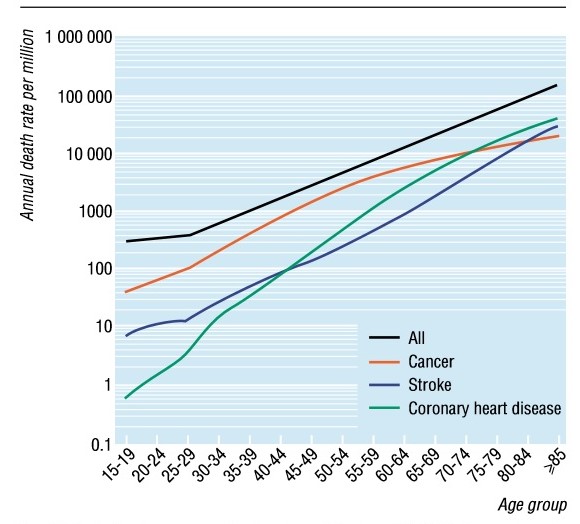 Annual death rate per million

1 000 000
100 000
10 000
1000
100
10
1
0.1

All
Cancer
Stroke
Coronary heart disease

15-19
20-24
25-29
30-34
35-39
40-44
45-49
50-54
55-59
60-64
65-69
70-74
75-79
80-84
≥85

Age group